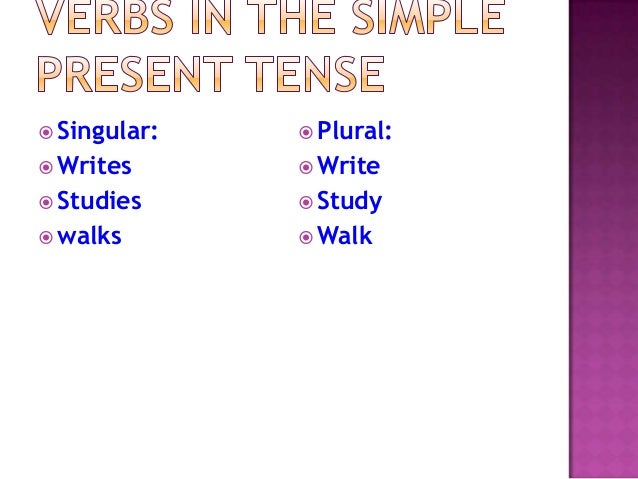 VERBS IN THE SIMPLE PRESENT TENSE

Singular:
Writes
Studies
walks

Plural:
Write
Study
Walk